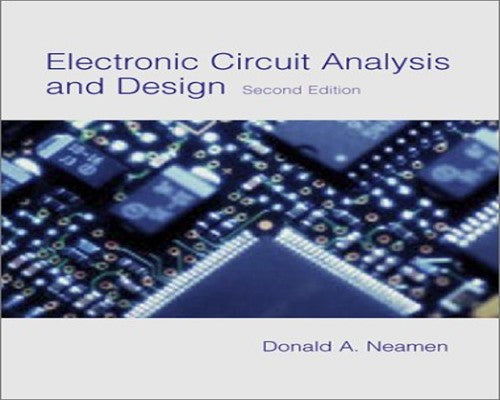 Electronic Circuit Analysis and Design Second Edition

Donald A. Neamen